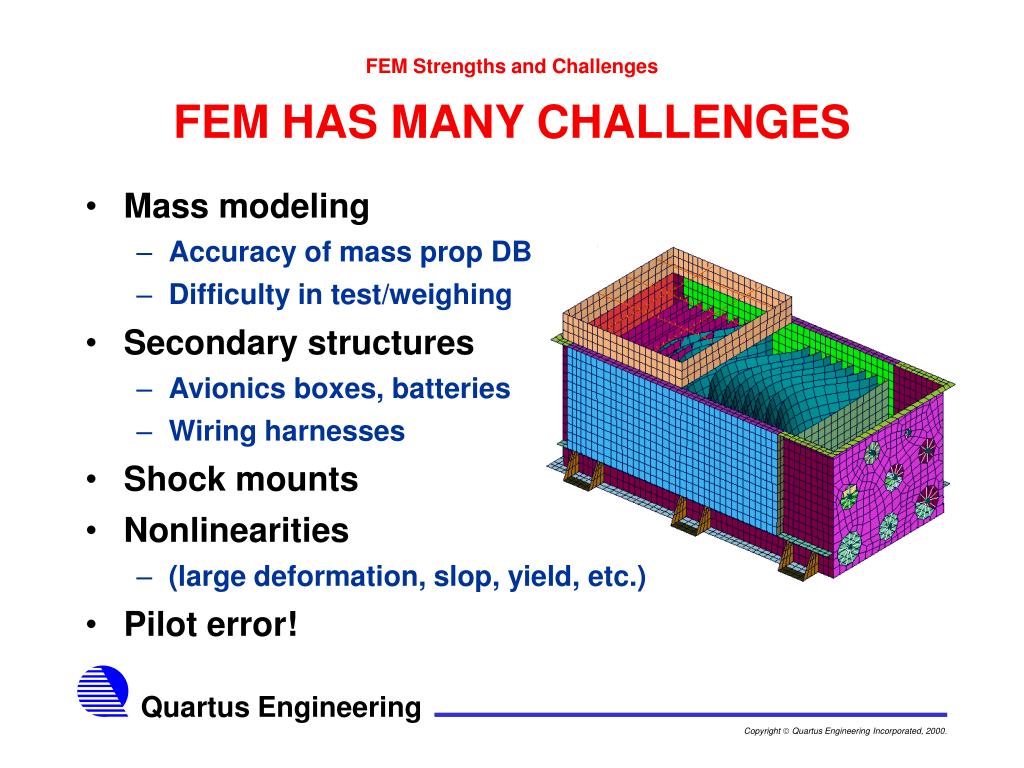 FEM Strengths and Challenges

FEM HAS MANY CHALLENGES

• Mass modeling
– Accuracy of mass prop DB
– Difficulty in test/weighing
• Secondary structures
– Avionics boxes, batteries
– Wiring harnesses
• Shock mounts
• Nonlinearities
– (large deformation, slop, yield, etc.)
• Pilot error!

Quartus Engineering

Copyright © Quartus Engineering Incorporated, 2000.